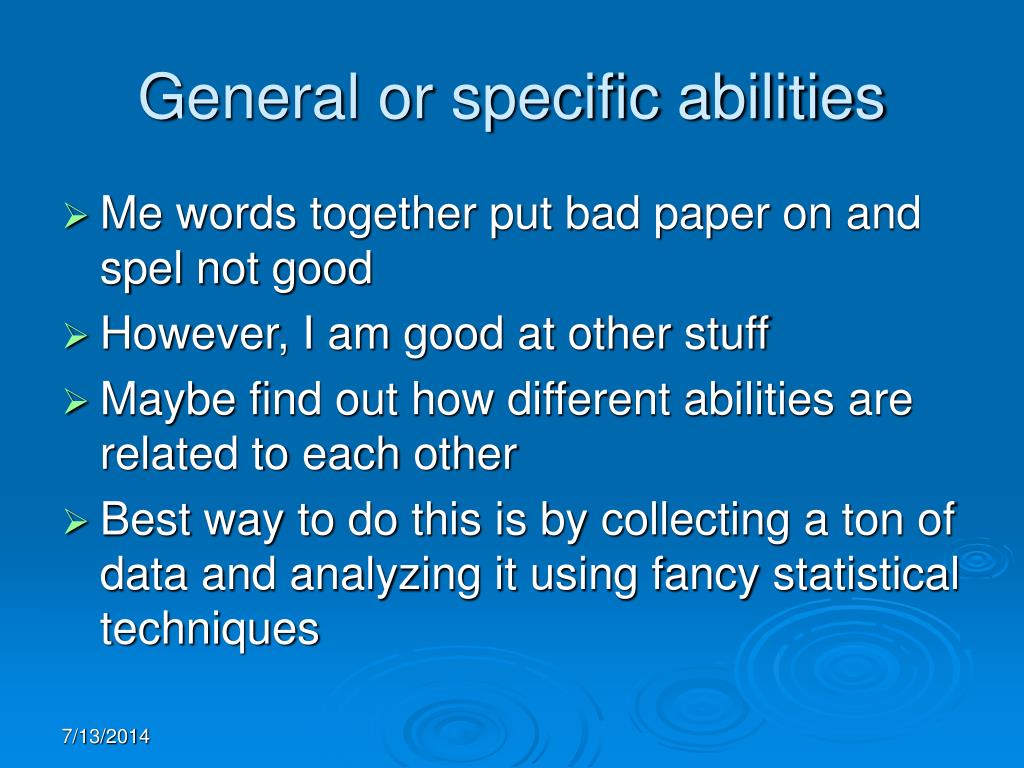 General or specific abilities

➢ Me words together put bad paper on and spel not good
➢ However, I am good at other stuff
➢ Maybe find out how different abilities are related to each other
➢ Best way to do this is by collecting a ton of data and analyzing it using fancy statistical techniques

7/13/2014